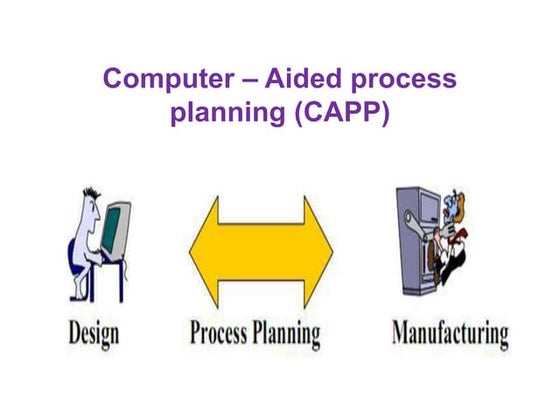 Computer – Aided process planning (CAPP)

Design

Process Planning

Manufacturing